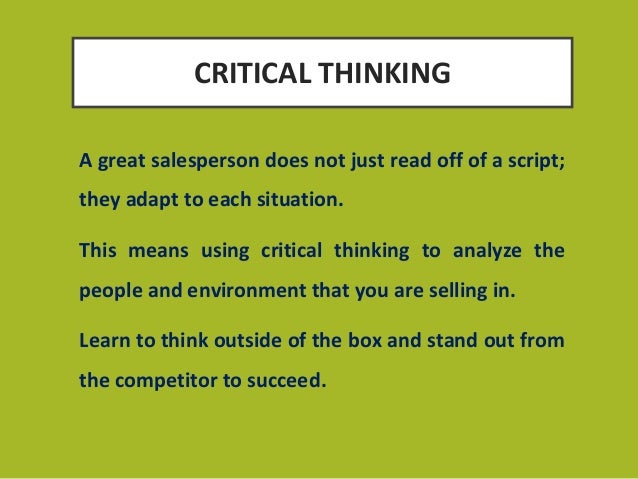 CRITICAL THINKING

A great salesperson does not just read off of a script; they adapt to each situation.

This means using critical thinking to analyze the people and environment that you are selling in.

Learn to think outside of the box and stand out from the competitor to succeed.